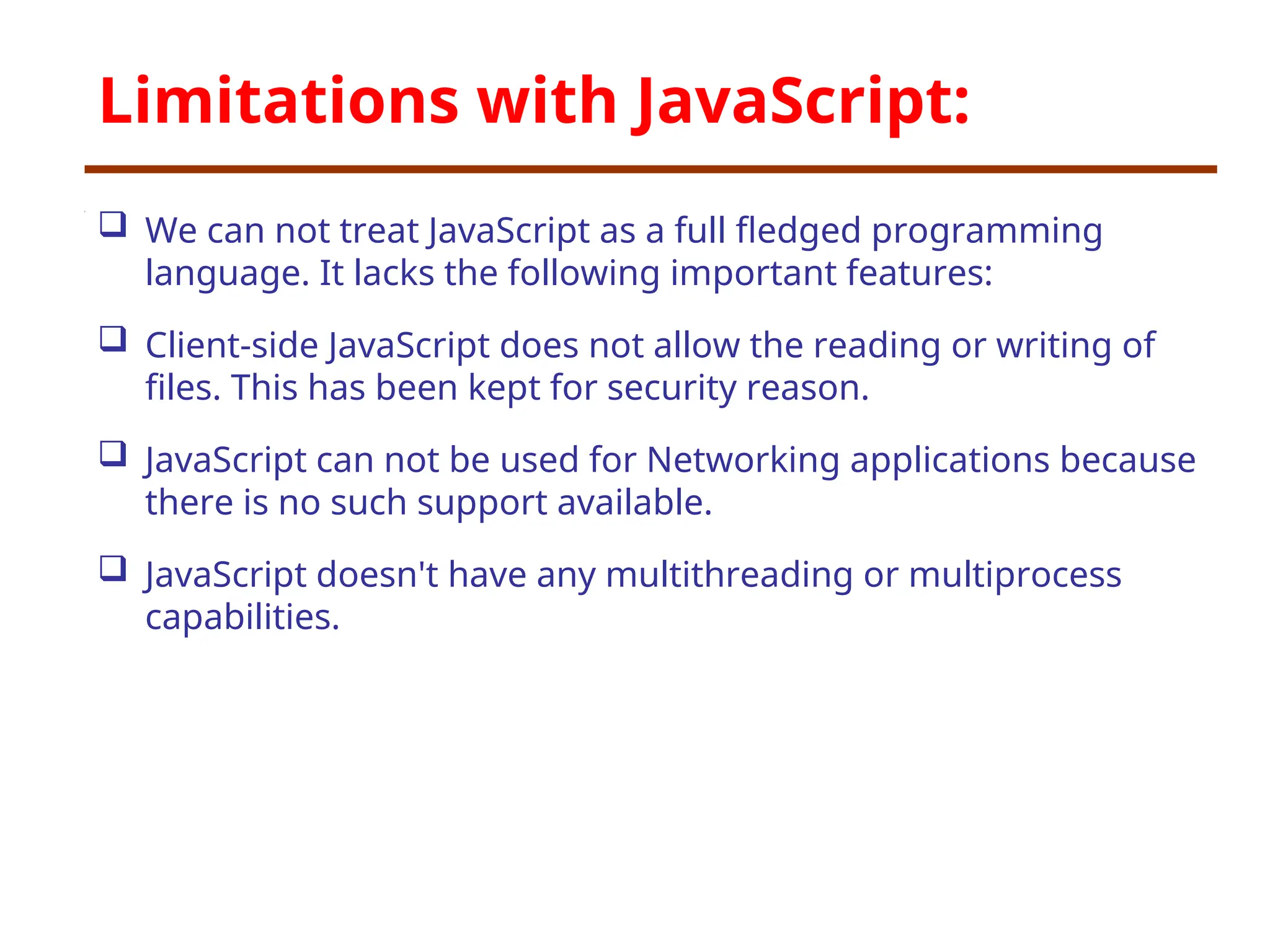 Limitations with JavaScript:

❑ We can not treat JavaScript as a full fledged programming language. It lacks the following important features:

❑ Client-side JavaScript does not allow the reading or writing of files. This has been kept for security reason.

❑ JavaScript can not be used for Networking applications because there is no such support available.

❑ JavaScript doesn't have any multithreading or multiprocess capabilities.